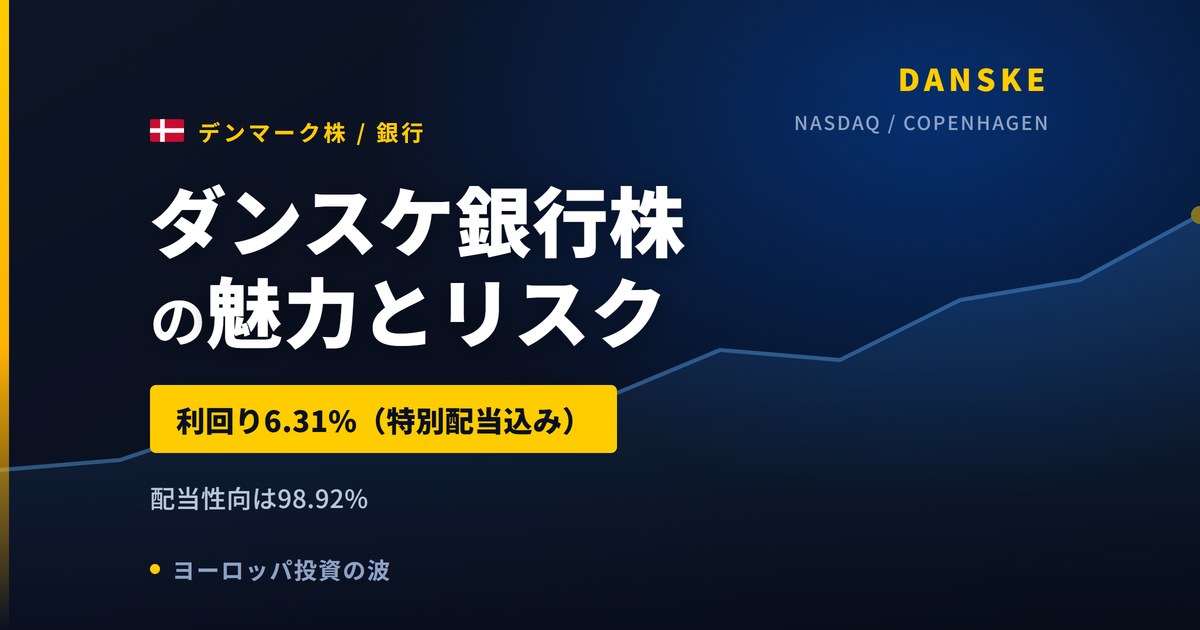 DANSKE
NASDAQ / COPENHAGEN

デンマーク株 / 銀行

ダンスケ銀行株の魅力とリスク

利回り6.31%（特別配当込み）

配当性向は98.92%

ヨーロッパ投資の波